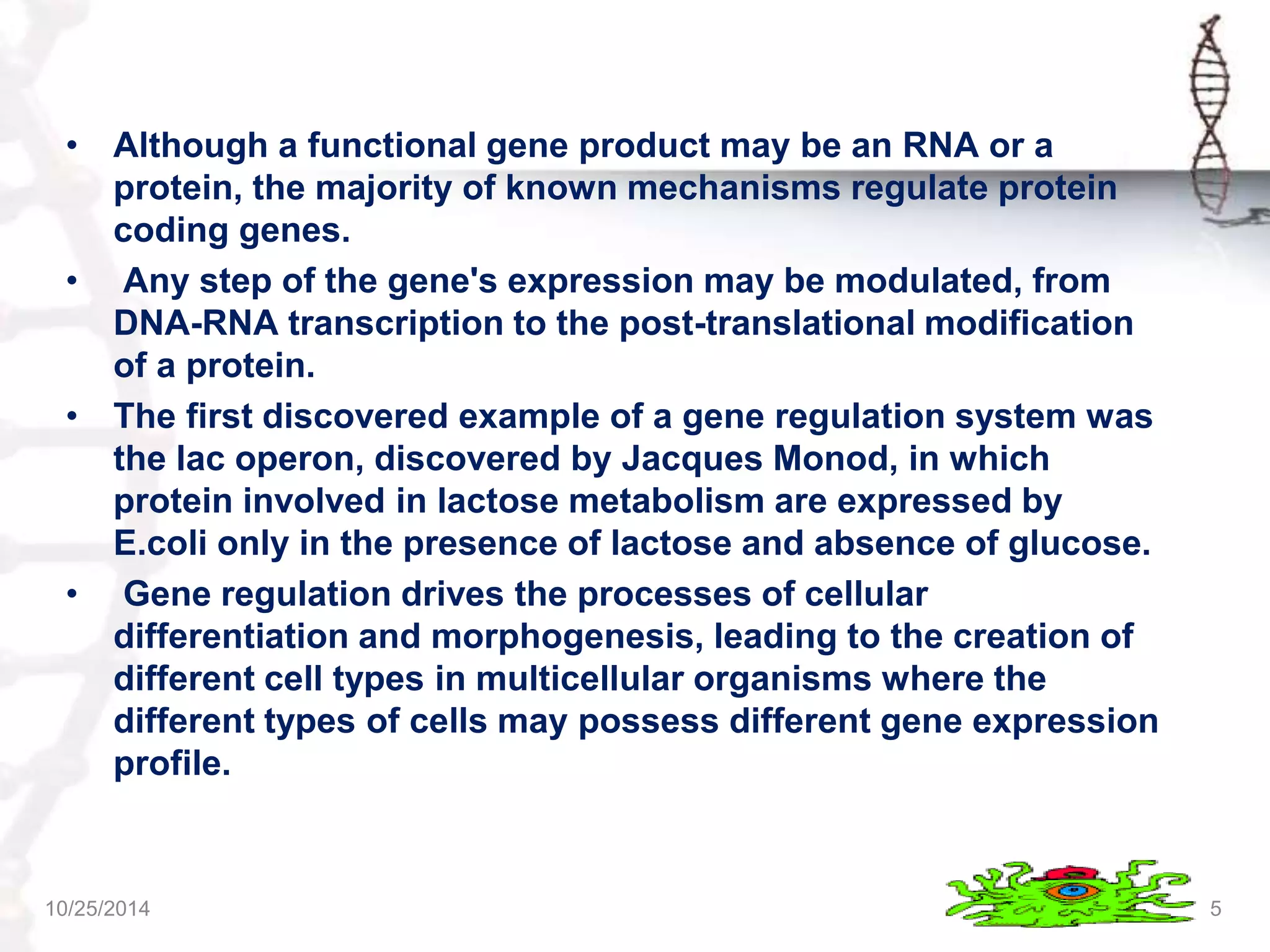 • Although a functional gene product may be an RNA or a protein, the majority of known mechanisms regulate protein coding genes.

• Any step of the gene's expression may be modulated, from DNA-RNA transcription to the post-translational modification of a protein.

• The first discovered example of a gene regulation system was the lac operon, discovered by Jacques Monod, in which protein involved in lactose metabolism are expressed by E.coli only in the presence of lactose and absence of glucose.

• Gene regulation drives the processes of cellular differentiation and morphogenesis, leading to the creation of different cell types in multicellular organisms where the different types of cells may possess different gene expression profile.

10/25/2014

5